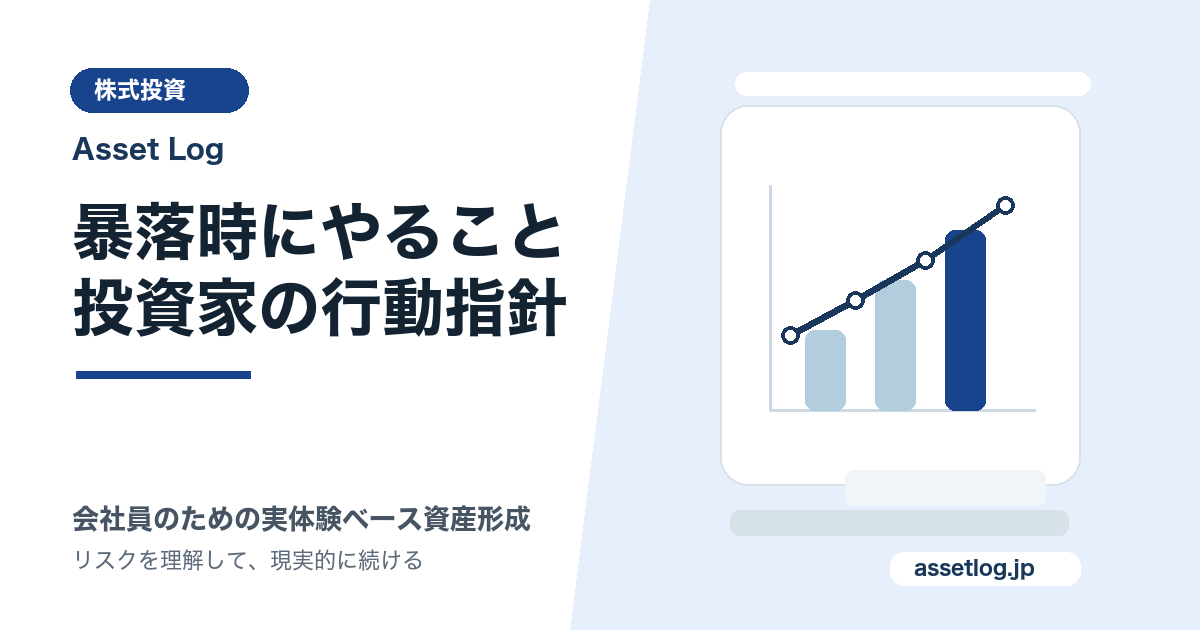 株式投資

Asset Log

暴落時にやること
投資家の行動指針

会社員のための実体験ベース資産形成
リスクを理解して、現実的に続ける

assetlog.jp